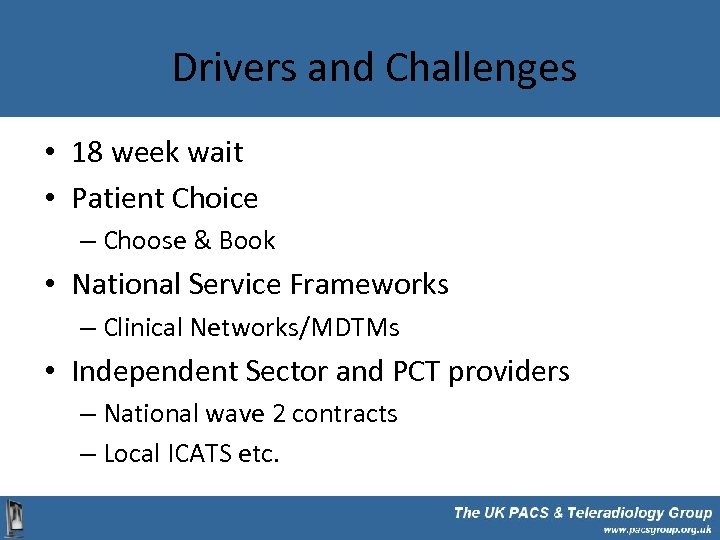 Drivers and Challenges

• 18 week wait
• Patient Choice
– Choose & Book
• National Service Frameworks
– Clinical Networks/MDTMs
• Independent Sector and PCT providers
– National wave 2 contracts
– Local ICATS etc.

The UK PACS & Teleradiology Group
www.pacsgroup.org.uk